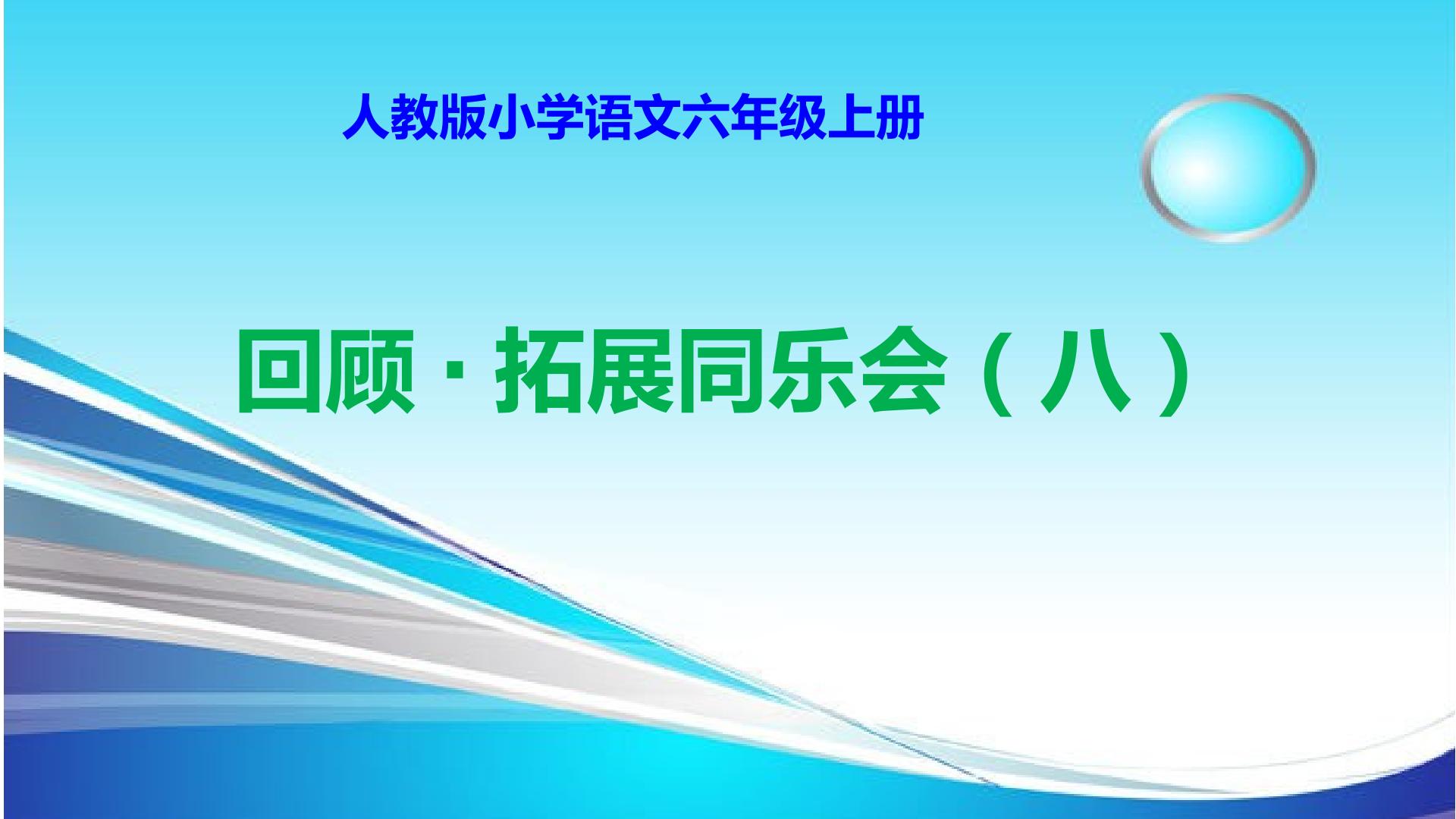 人教版小学语文六年级上册

回顾·拓展同乐会（八）